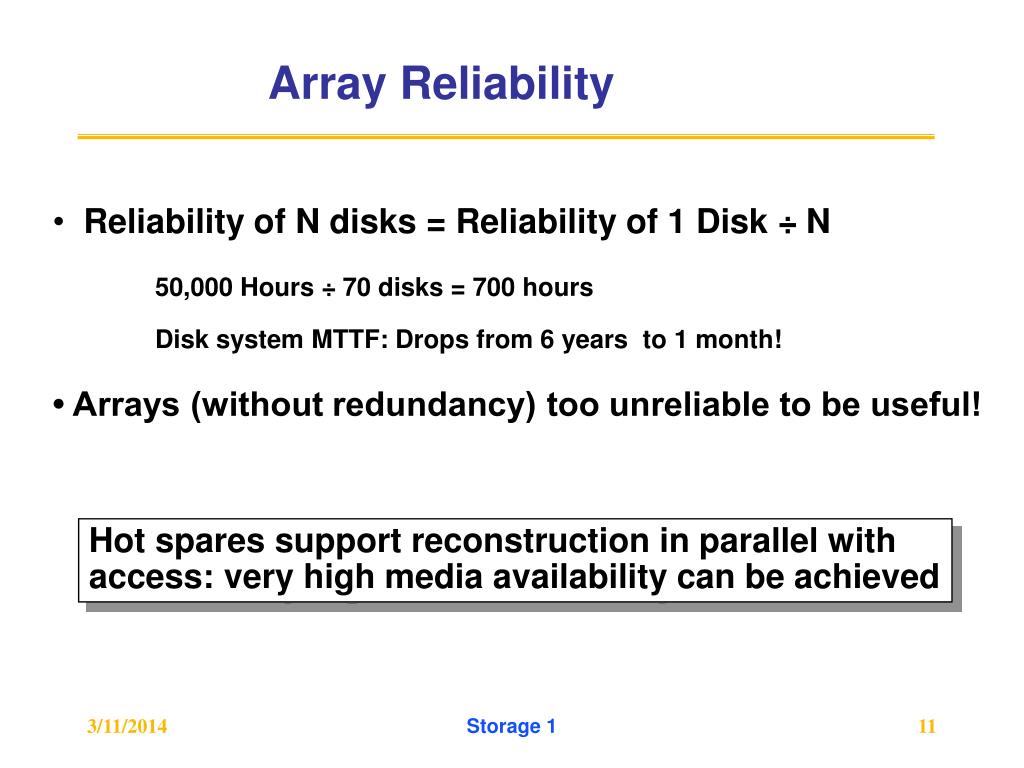 Array Reliability

• Reliability of N disks = Reliability of 1 Disk ÷ N

50,000 Hours ÷ 70 disks = 700 hours

Disk system MTTF: Drops from 6 years to 1 month!

• Arrays (without redundancy) too unreliable to be useful!

Hot spares support reconstruction in parallel with access: very high media availability can be achieved

3/11/2014

Storage 1

11